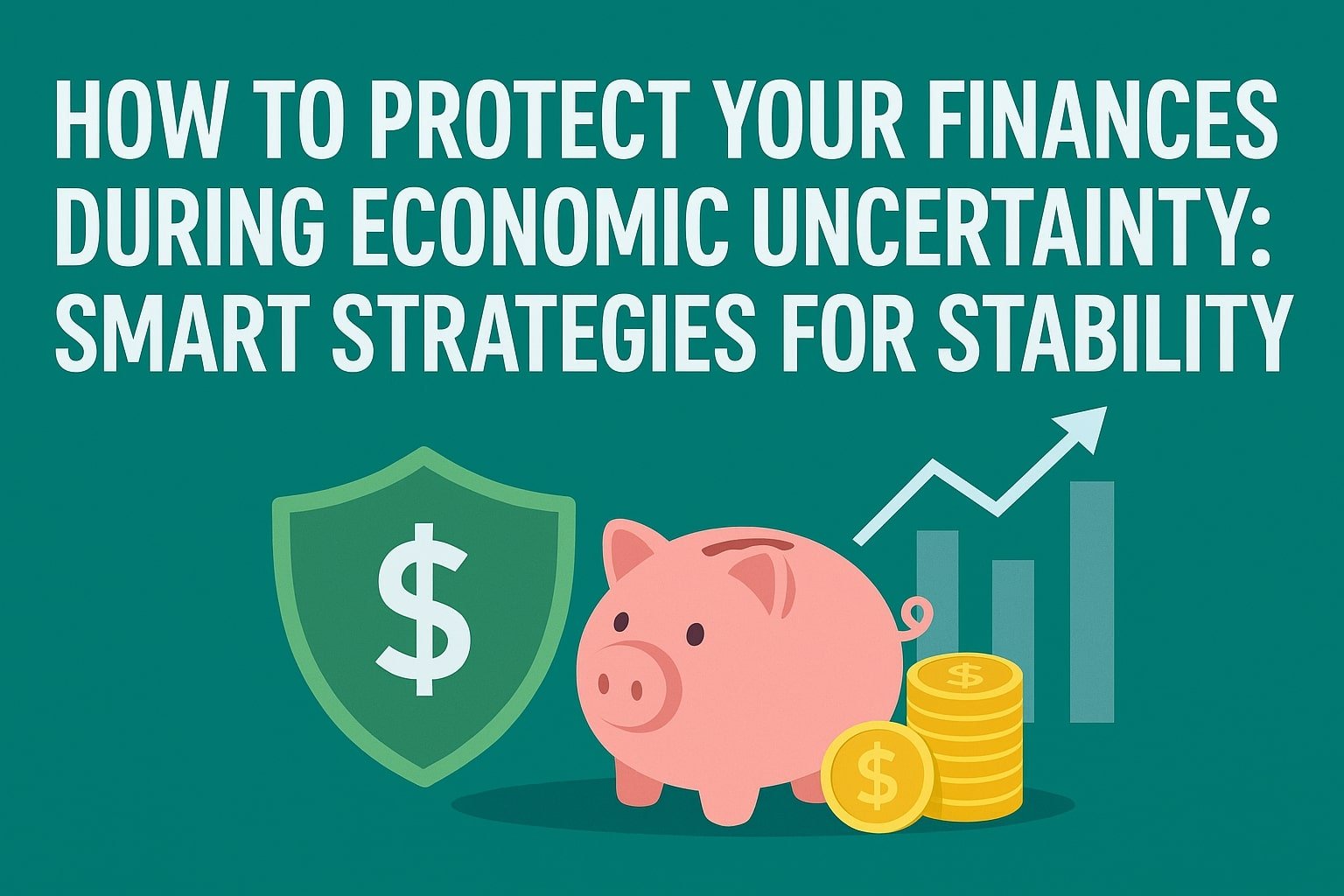 HOW TO PROTECT YOUR FINANCES DURING ECONOMIC UNCERTAINTY: SMART STRATEGIES FOR STABILITY

$

$

$